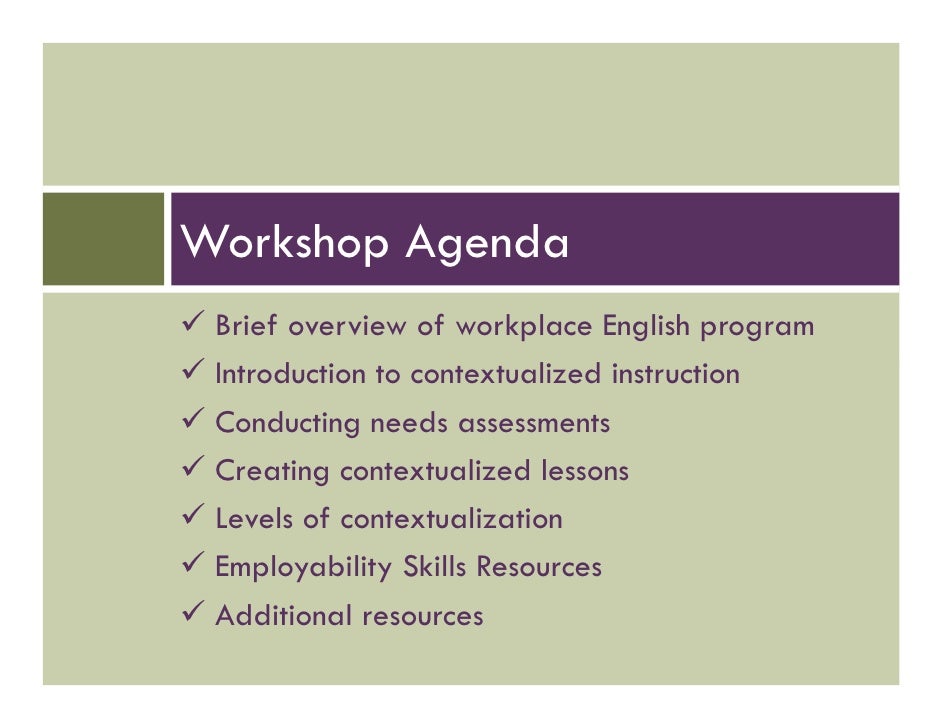 Workshop Agenda

✓ Brief overview of workplace English program
✓ Introduction to contextualized instruction
✓ Conducting needs assessments
✓ Creating contextualized lessons
✓ Levels of contextualization
✓ Employability Skills Resources
✓ Additional resources